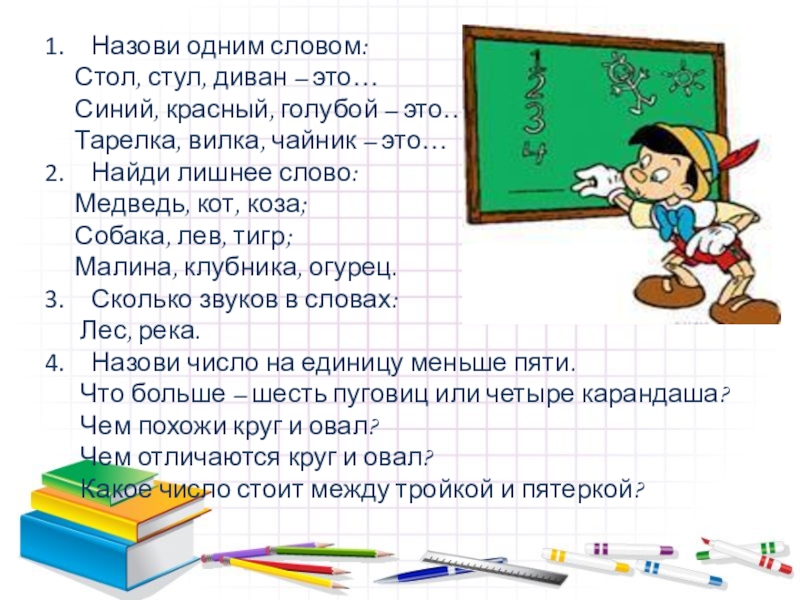 1. Назови одним словом:
Стол, стул, диван – это…
Синий, красный, голубой – это…
Тарелка, вилка, чайник – это…
2. Найди лишнее слово:
Медведь, кот, коза;
Собака, лев, тигр;
Малина, клубника, огурец.
3. Сколько звуков в словах:
Лес, река.
4. Назови число на единицу меньше пяти.
Что больше – шесть пуговиц или четыре карандаша?
Чем похожи круг и овал?
Чем отличаются круг и овал?
Какое число стоит между тройкой и пятеркой?

1
2
3
4